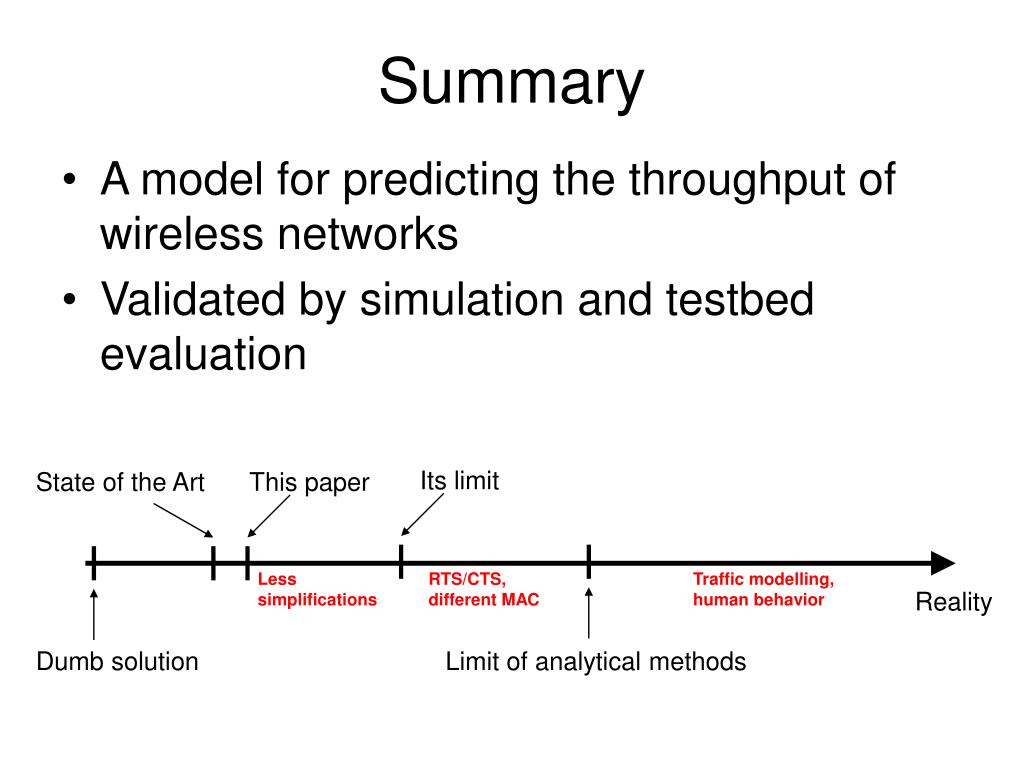 Summary

• A model for predicting the throughput of wireless networks
• Validated by simulation and testbed evaluation

State of the Art
This paper
Its limit

Less simplifications
RTS/CTS, different MAC
Traffic modelling, human behavior
Reality

Dumb solution
Limit of analytical methods